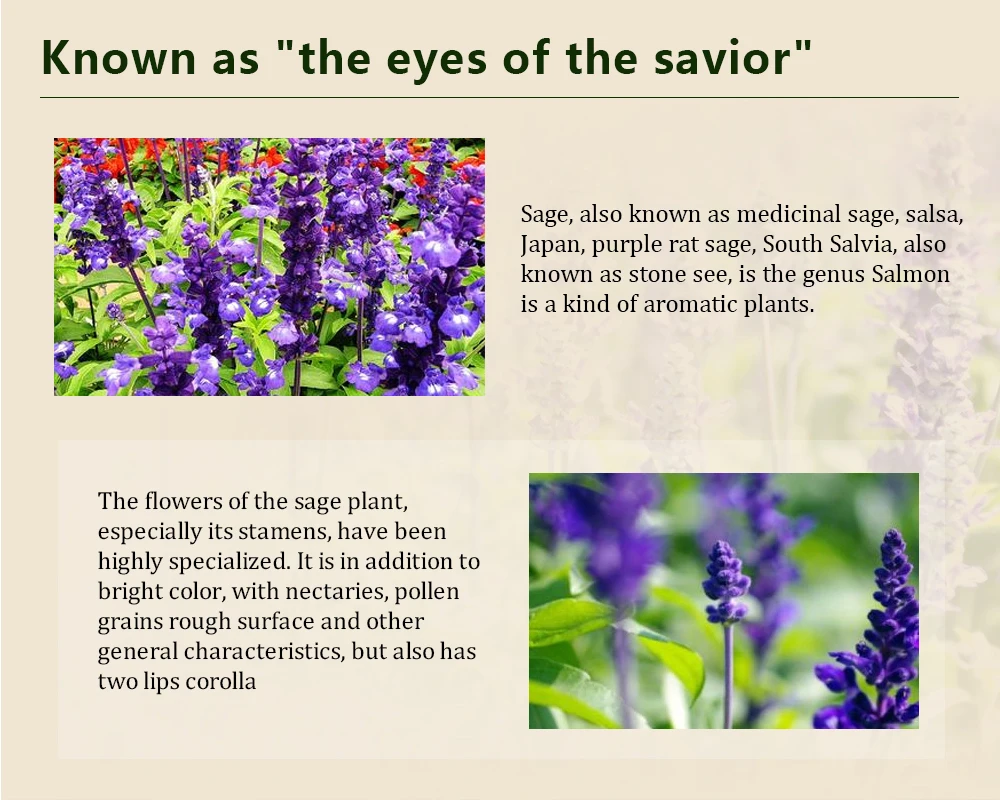 Known as "the eyes of the savior"

Sage, also known as medicinal sage, salsa, Japan, purple rat sage, South Salvia, also known as stone see, is the genus Salmon is a kind of aromatic plants.

The flowers of the sage plant, especially its stamens, have been highly specialized. It is in addition to bright color, with nectaries, pollen grains rough surface and other general characteristics, but also has two lips corolla